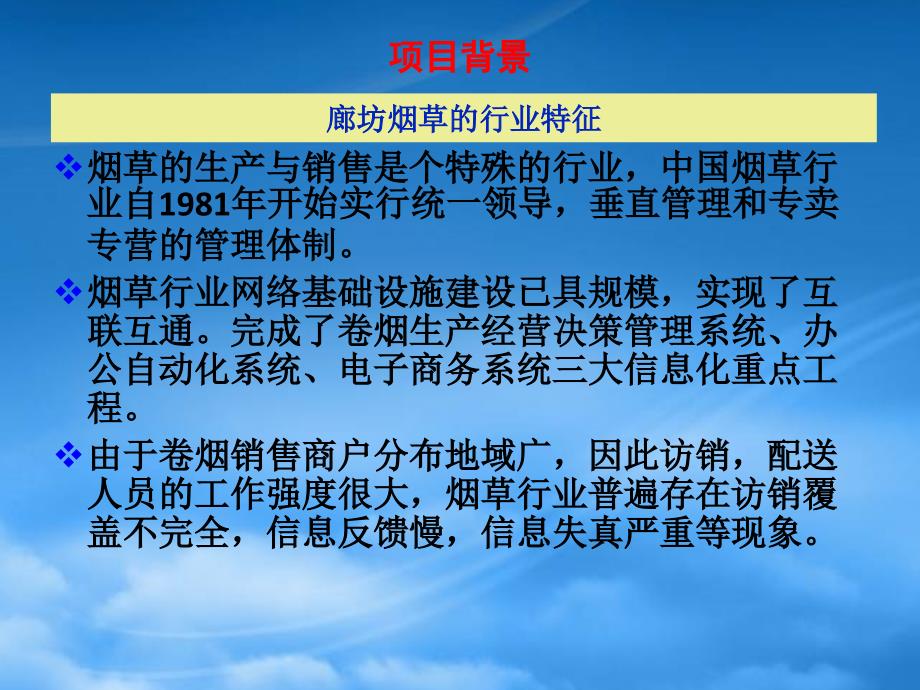 项目背景

廊坊烟草的行业特征

❖烟草的生产与销售是个特殊的行业，中国烟草行业自1981年开始实行统一领导，垂直管理和专卖专营的管理体制。

❖烟草行业网络基础设施建设已具规模，实现了互联互通。完成了卷烟生产经营决策管理系统、办公自动化系统、电子商务系统三大信息化重点工程。

❖由于卷烟销售商户分布地域广，因此访销，配送人员的工作强度很大，烟草行业普遍存在访销覆盖不完全，信息反馈慢，信息失真严重等现象。